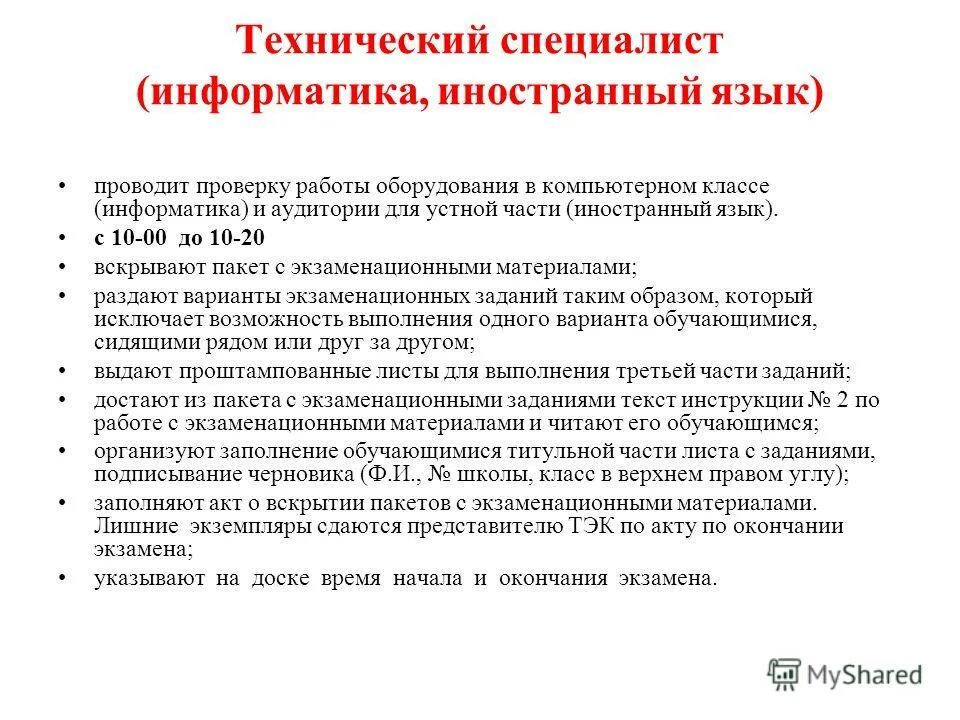 Технический специалист (информатика, иностранный язык)

• проводит проверку работы оборудования в компьютерном классе (информатика) и аудитории для устной части (иностранный язык).
• с 10-00 до 10-20
• вскрывают пакет с экзаменационными материалами;
• раздают варианты экзаменационных заданий таким образом, который исключает возможность выполнения одного варианта обучающимися, сидящими рядом или друг за другом;
• выдают проштампованные листы для выполнения третьей части заданий;
• достают из пакета с экзаменационными заданиями текст инструкции № 2 по работе с экзаменационными материалами и читают его обучающимся;
• организуют заполнение обучающимися титульной части листа с заданиями, подписывание черновика (Ф.И., № школы, класс в верхнем правом углу);
• заполняют акт о вскрытии пакетов с экзаменационными материалами. Лишние экземпляры сдаются представителю ТЭК по акту по окончании экзамена;
• указывают на доске время начала и окончания экзамена.

MyShared